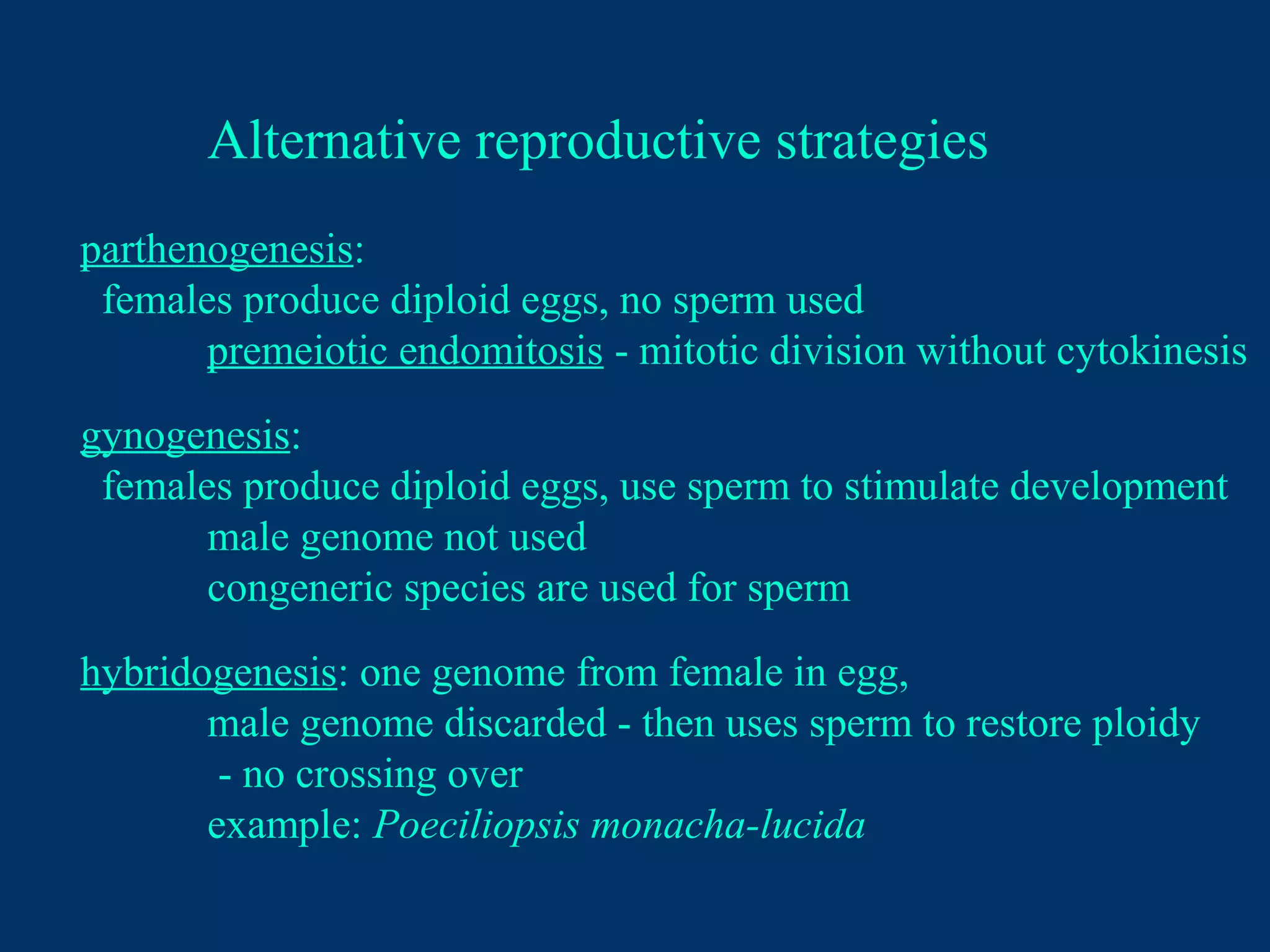 Alternative reproductive strategies

parthenogenesis:
females produce diploid eggs, no sperm used
premeiotic endomitosis - mitotic division without cytokinesis

gynogenesis:
females produce diploid eggs, use sperm to stimulate development
male genome not used
congeneric species are used for sperm

hybridogenesis: one genome from female in egg,
male genome discarded - then uses sperm to restore ploidy
- no crossing over
example: Poeciliopsis monacha-lucida